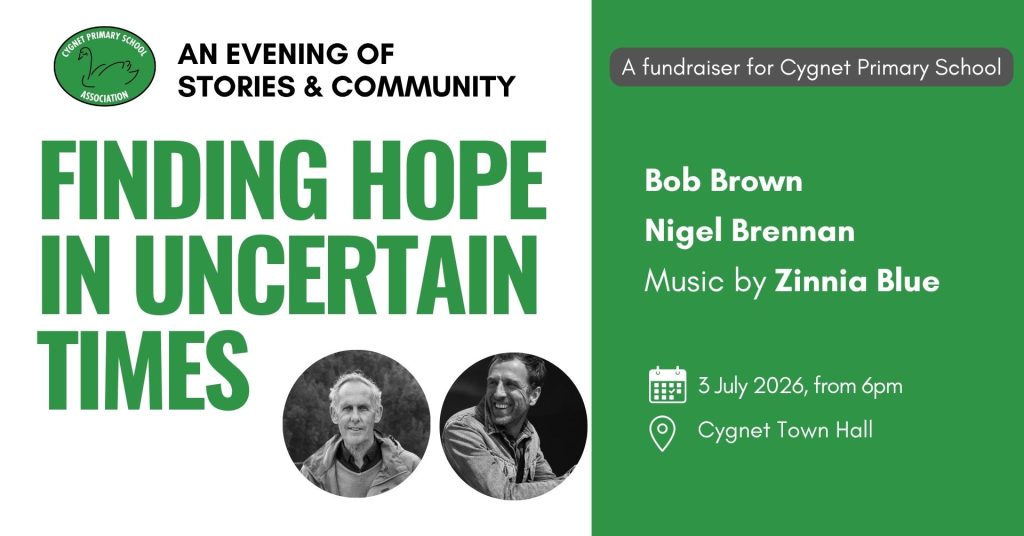 CYGNET PRIMARY SCHOOL ASSOCIATION

AN EVENING OF STORIES & COMMUNITY

FINDING HOPE IN UNCERTAIN TIMES

A fundraiser for Cygnet Primary School

Bob Brown

Nigel Brennan

Music by Zinnia Blue

3 July 2026, from 6pm

Cygnet Town Hall